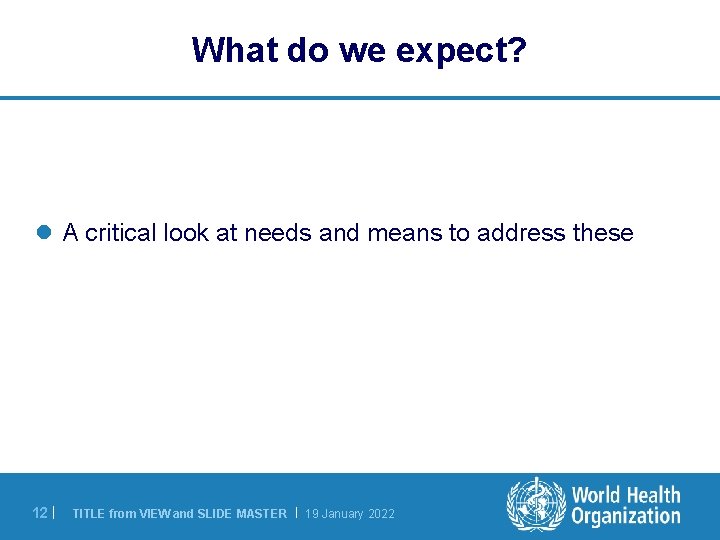 What do we expect?

A critical look at needs and means to address these

12 | TITLE from VIEW and SLIDE MASTER | 19 January 2022

World Health Organization